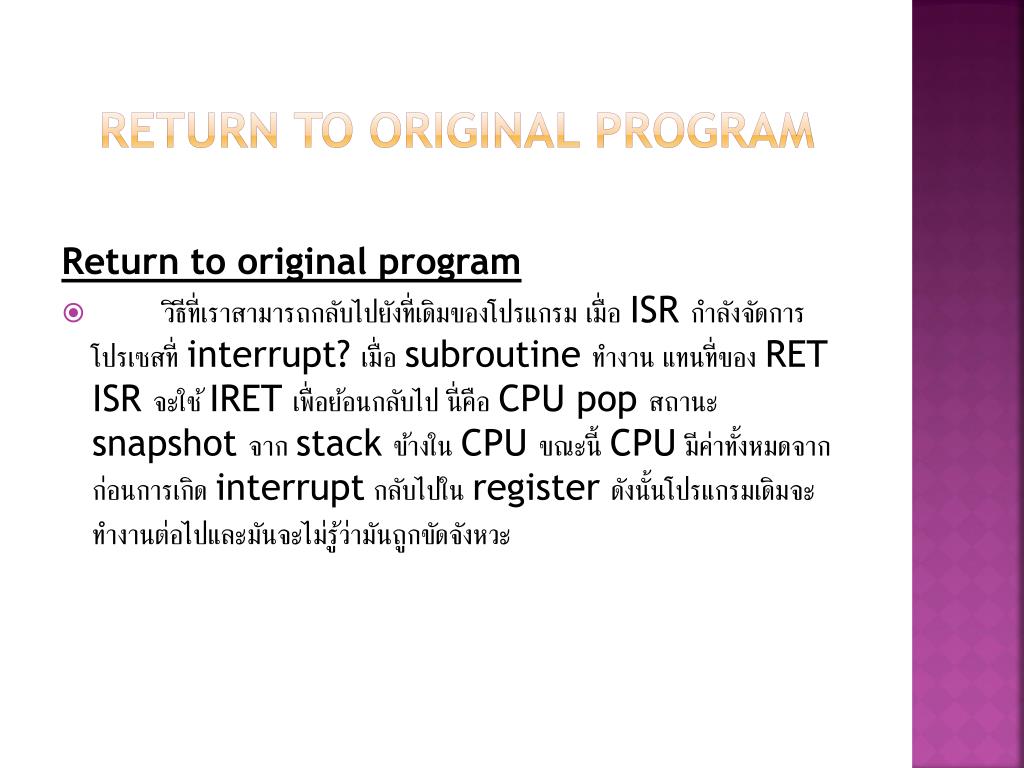 RETURN TO ORIGINAL PROGRAM

Return to original program

วิธีที่เราสามารถกลับไปยังที่เดิมของโปรแกรม เมื่อ ISR กำลังจัดการโปรเซสที่ interrupt? เมื่อ subroutine ทำงาน แทนที่ของ RET ISR จะใช้ IRET เพื่อย้อนกลับไป นี่คือ CPU pop สถานะ snapshot จาก stack ข้างใน CPU ขณะนี้ CPU มีค่าทั้งหมดจากก่อนการเกิด interrupt กลับไปใน register ดังนั้นโปรแกรมเดิมจะทำงานต่อไปและมันจะไม่รู้ว่ามันถูกขัดจังหวะ